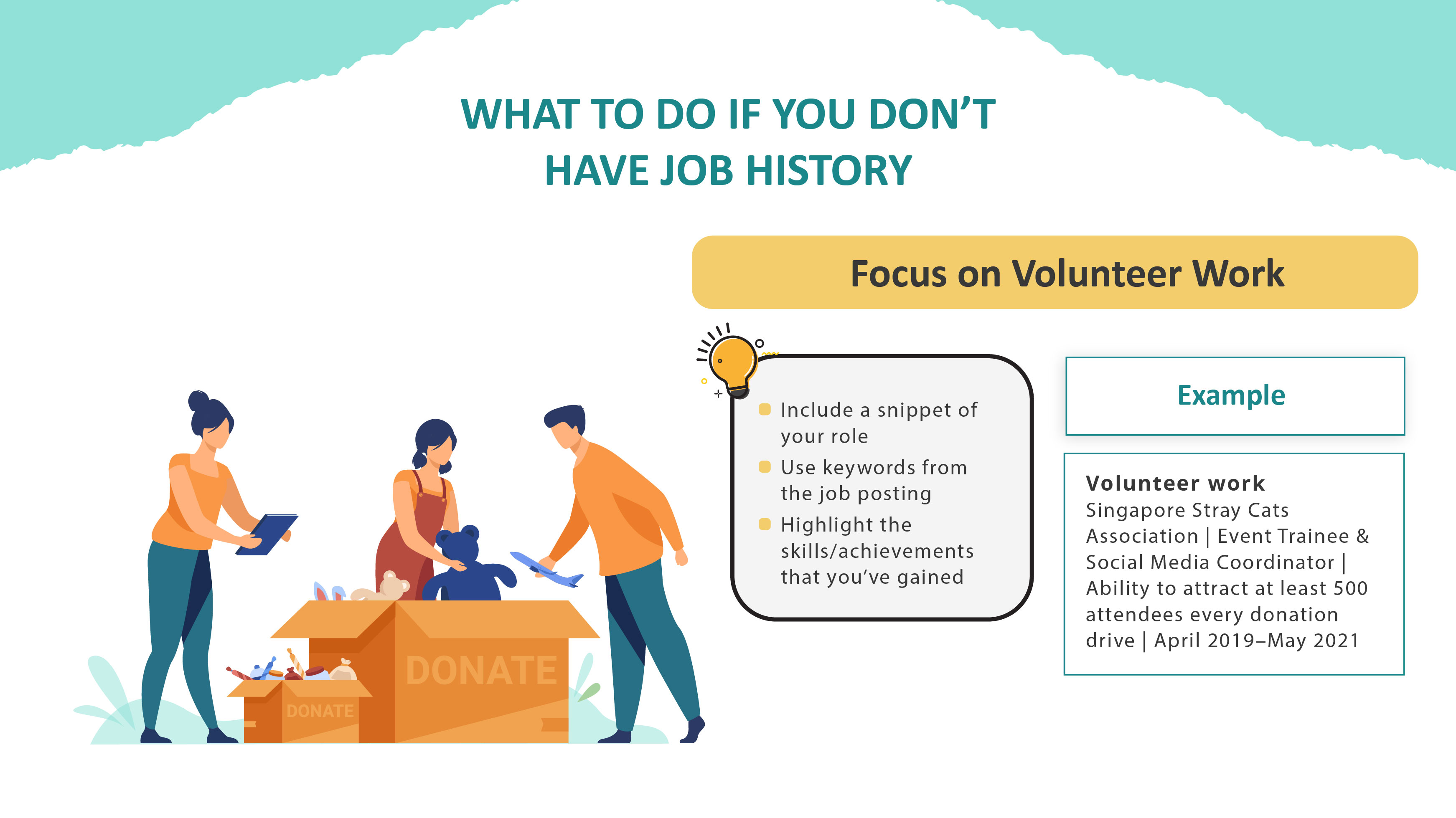 WHAT TO DO IF YOU DON'T HAVE JOB HISTORY

Focus on Volunteer Work

Include a snippet of your role
Use keywords from the job posting
Highlight the skills/achievements that you've gained

Example

Volunteer work
Singapore Stray Cats Association | Event Trainee & Social Media Coordinator | Ability to attract at least 500 attendees every donation drive | April 2019–May 2021

DONATE

DONATE